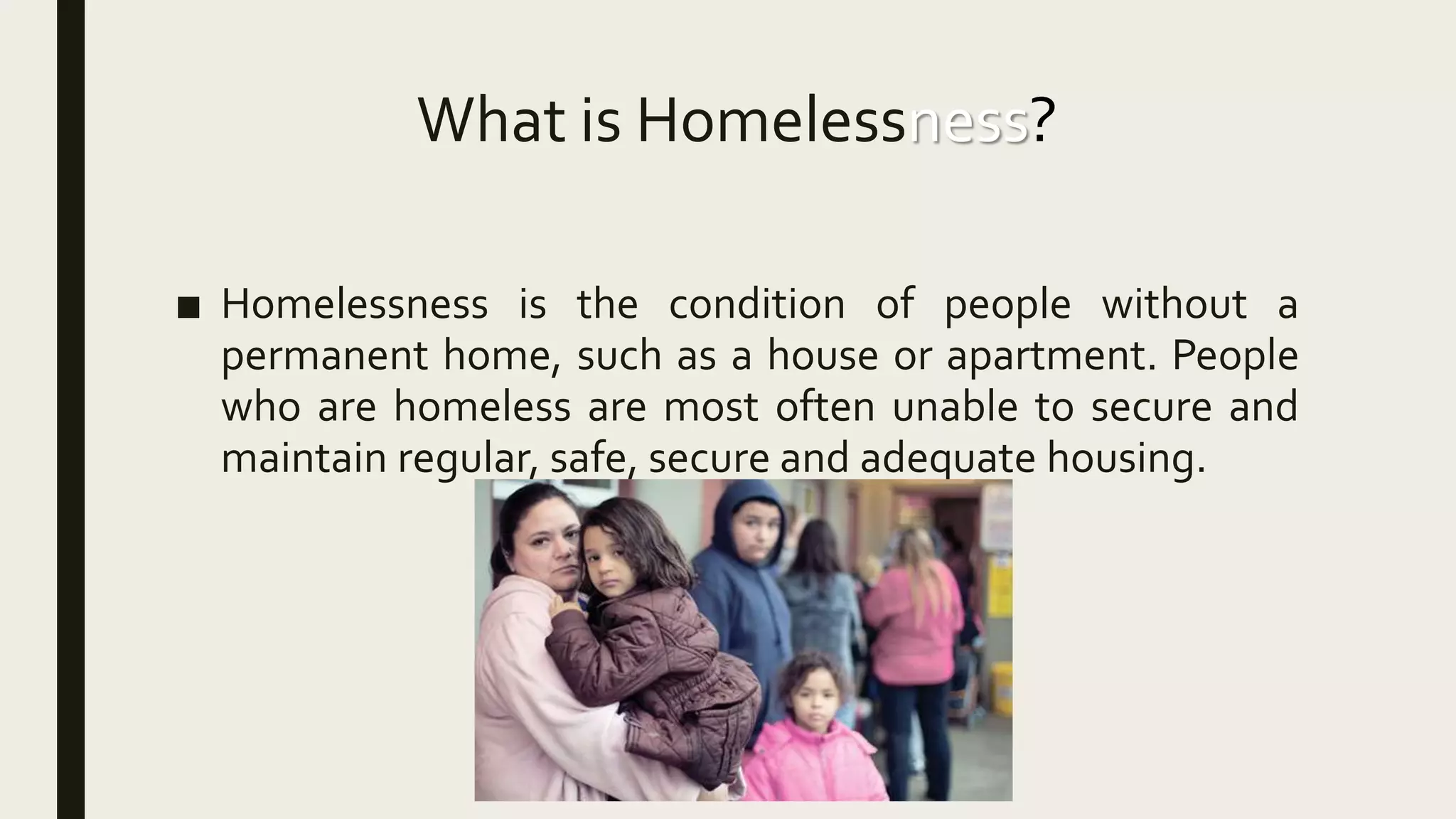 What is Homelessness?

■ Homelessness is the condition of people without a permanent home, such as a house or apartment. People who are homeless are most often unable to secure and maintain regular, safe, secure and adequate housing.